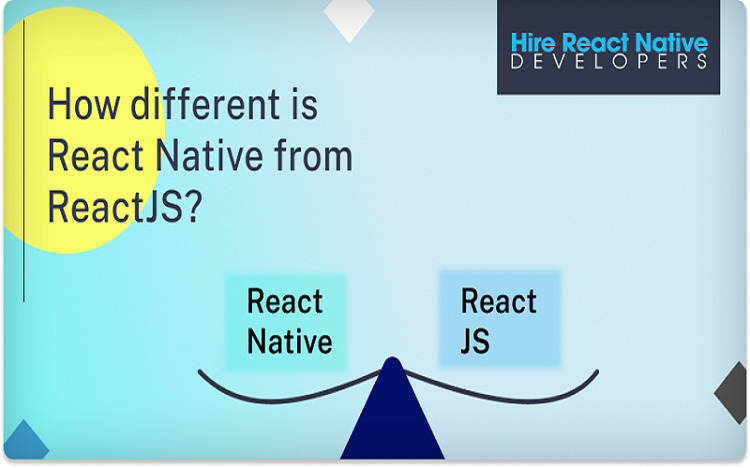 Hire React Native
DEVELOPERS

How different is React Native from ReactJS?

React Native

React JS